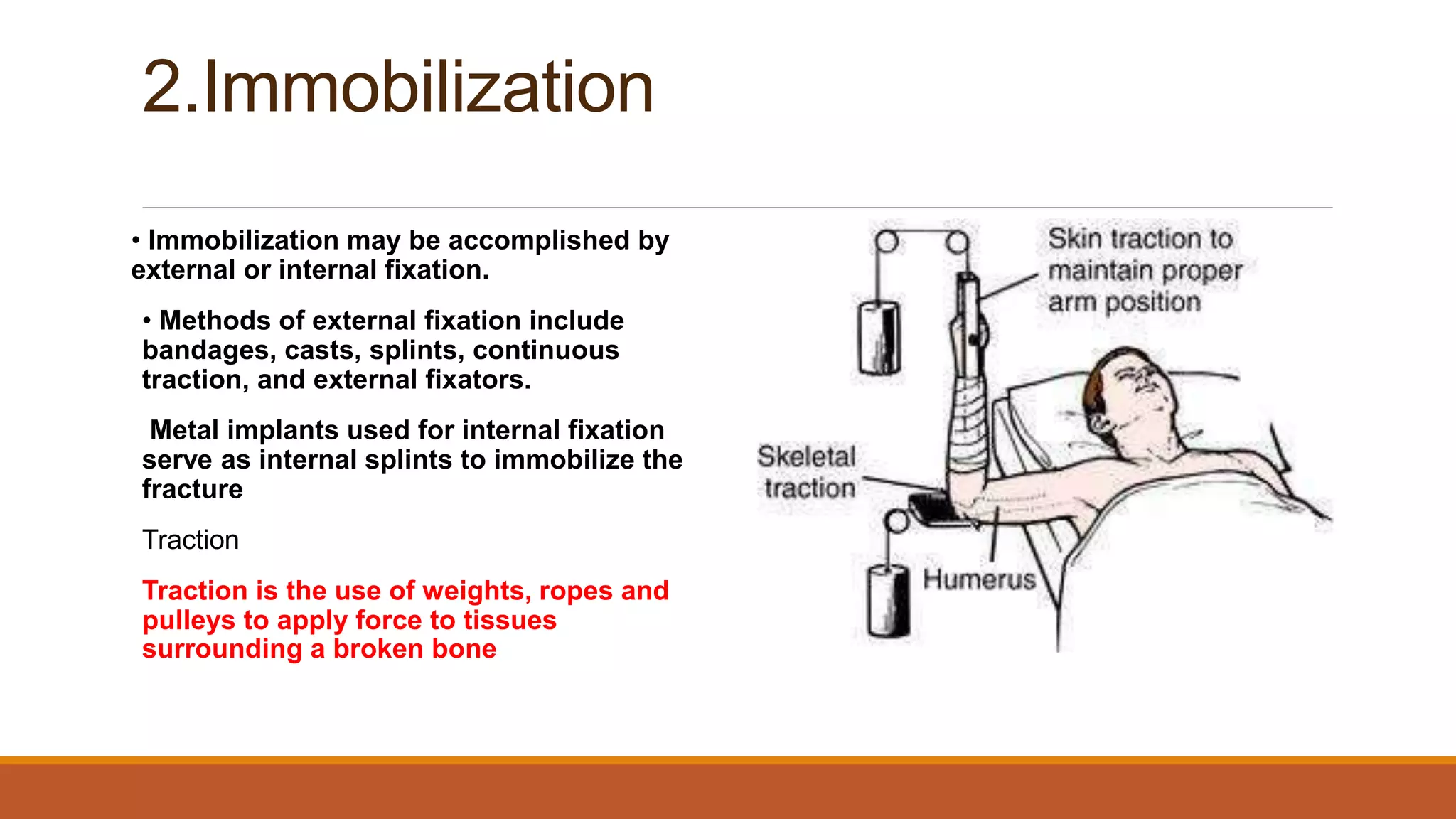 2.Immobilization

• Immobilization may be accomplished by external or internal fixation.

• Methods of external fixation include bandages, casts, splints, continuous traction, and external fixators.

Metal implants used for internal fixation serve as internal splints to immobilize the fracture

Traction

Traction is the use of weights, ropes and pulleys to apply force to tissues surrounding a broken bone

Skin traction to maintain proper arm position

Skeletal traction

Humerus